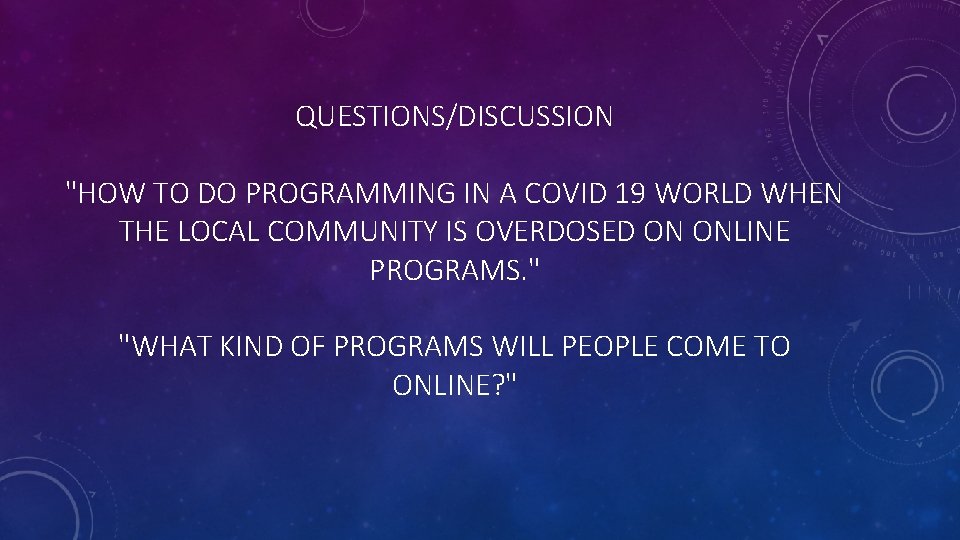 QUESTIONS/DISCUSSION

"HOW TO DO PROGRAMMING IN A COVID 19 WORLD WHEN THE LOCAL COMMUNITY IS OVERDOSED ON ONLINE PROGRAMS."

"WHAT KIND OF PROGRAMS WILL PEOPLE COME TO ONLINE?"